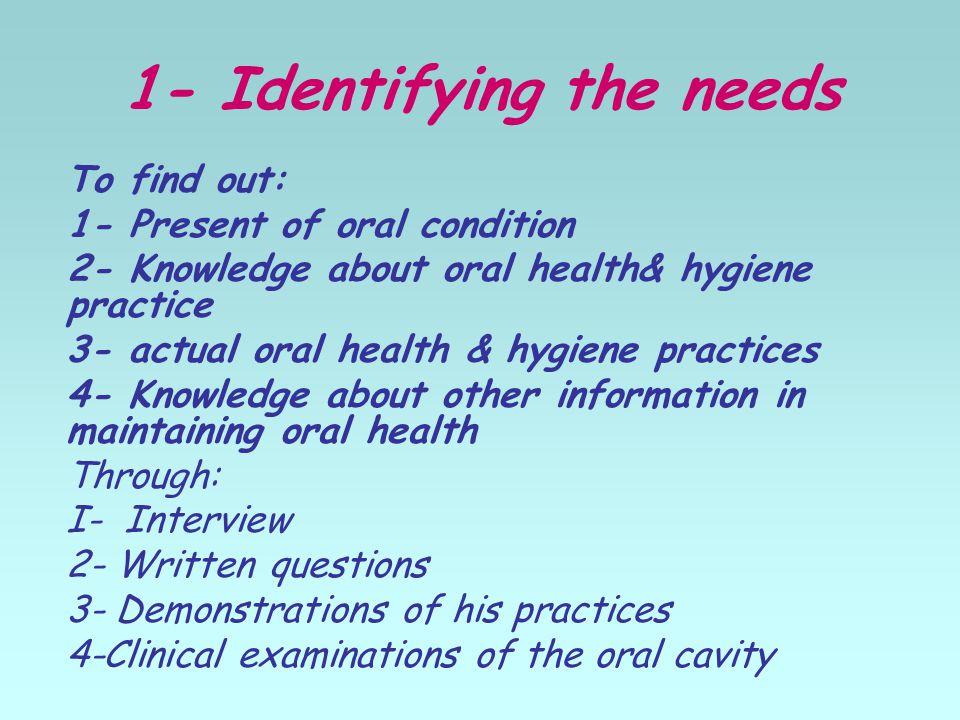 1- Identifying the needs

To find out:
1- Present of oral condition
2- Knowledge about oral health& hygiene practice
3- actual oral health & hygiene practices
4- Knowledge about other information in maintaining oral health
Through:
I- Interview
2- Written questions
3- Demonstrations of his practices
4-Clinical examinations of the oral cavity